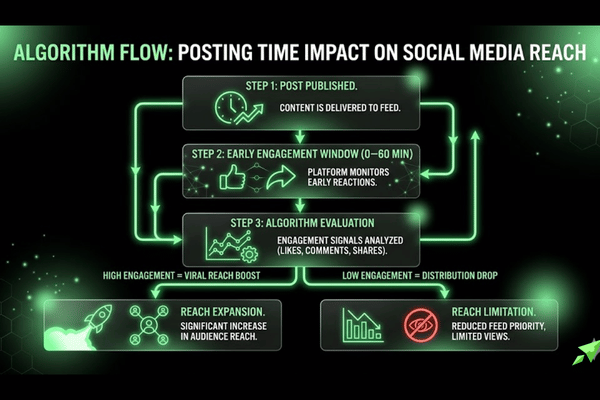 ALGORITHM FLOW: POSTING TIME IMPACT ON SOCIAL MEDIA REACH

STEP 1: POST PUBLISHED.

CONTENT IS DELIVERED TO FEED.

STEP 2: EARLY ENGAGEMENT WINDOW (0–60 MIN)

PLATFORM MONITORS EARLY REACTIONS.

STEP 3: ALGORITHM EVALUATION

ENGAGEMENT SIGNALS ANALYZED (LIKES, COMMENTS, SHARES).

HIGH ENGAGEMENT = VIRAL REACH BOOST

LOW ENGAGEMENT = DISTRIBUTION DROP

REACH EXPANSION.

SIGNIFICANT INCREASE IN AUDIENCE REACH.

REACH LIMITATION.

REDUCED FEED PRIORITY, LIMITED VIEWS.